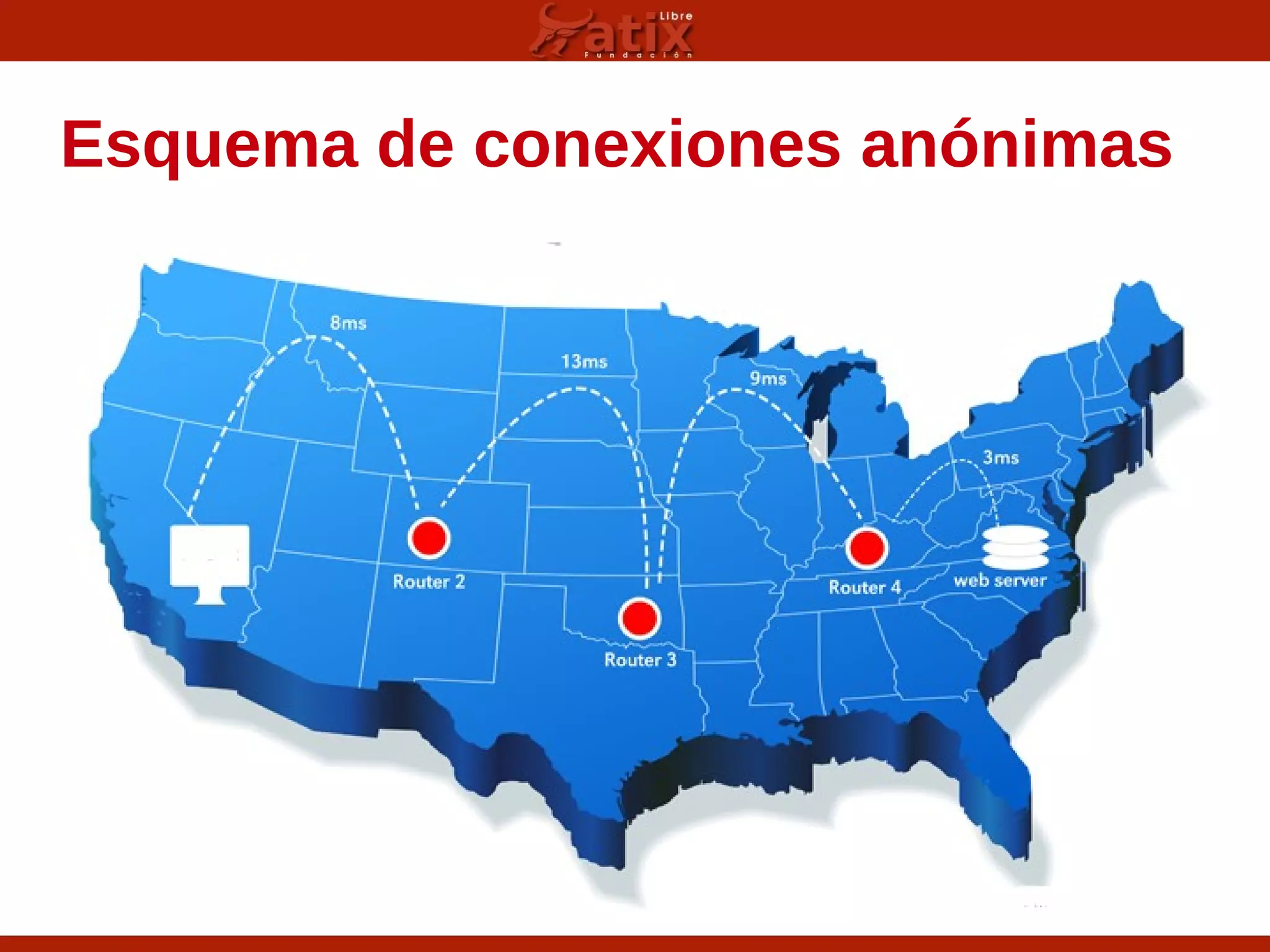 atix Libre Fundación

Esquema de conexiones anónimas

8ms

13ms

9ms

3ms

Router 2

Router 3

Router 4

web server